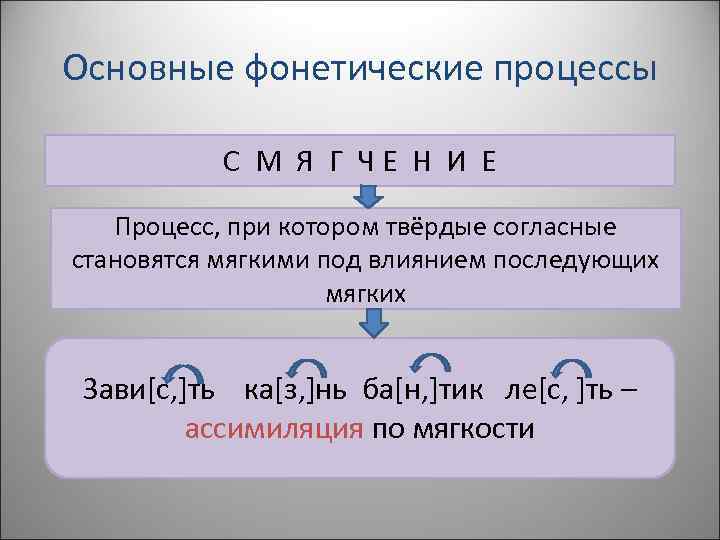 Основные фонетические процессы

С М Я Г Ч Е Н И Е

Процесс, при котором твёрдые согласные становятся мягкими под влиянием последующих мягких

Зави[с,]ть ка[з,]нь ба[н,]тик ле[с, ]ть – ассимиляция по мягкости